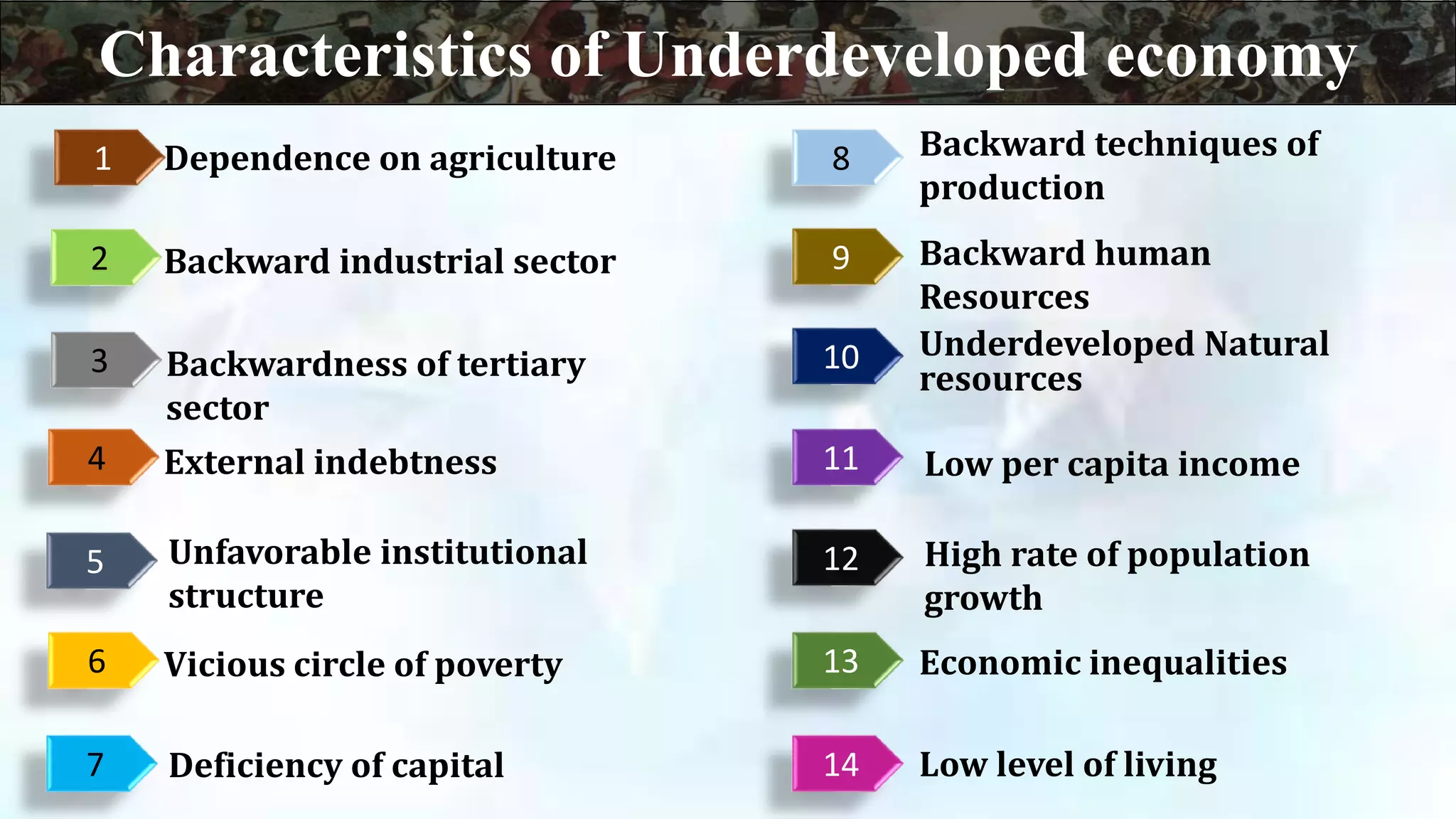 Characteristics of Underdeveloped economy

1 Dependence on agriculture

2 Backward industrial sector

3 Backwardness of tertiary sector

4 External indebtness

5 Unfavorable institutional structure

6 Vicious circle of poverty

7 Deficiency of capital

8 Backward techniques of production

9 Backward human Resources

10 Underdeveloped Natural resources

11 Low per capita income

12 High rate of population growth

13 Economic inequalities

14 Low level of living